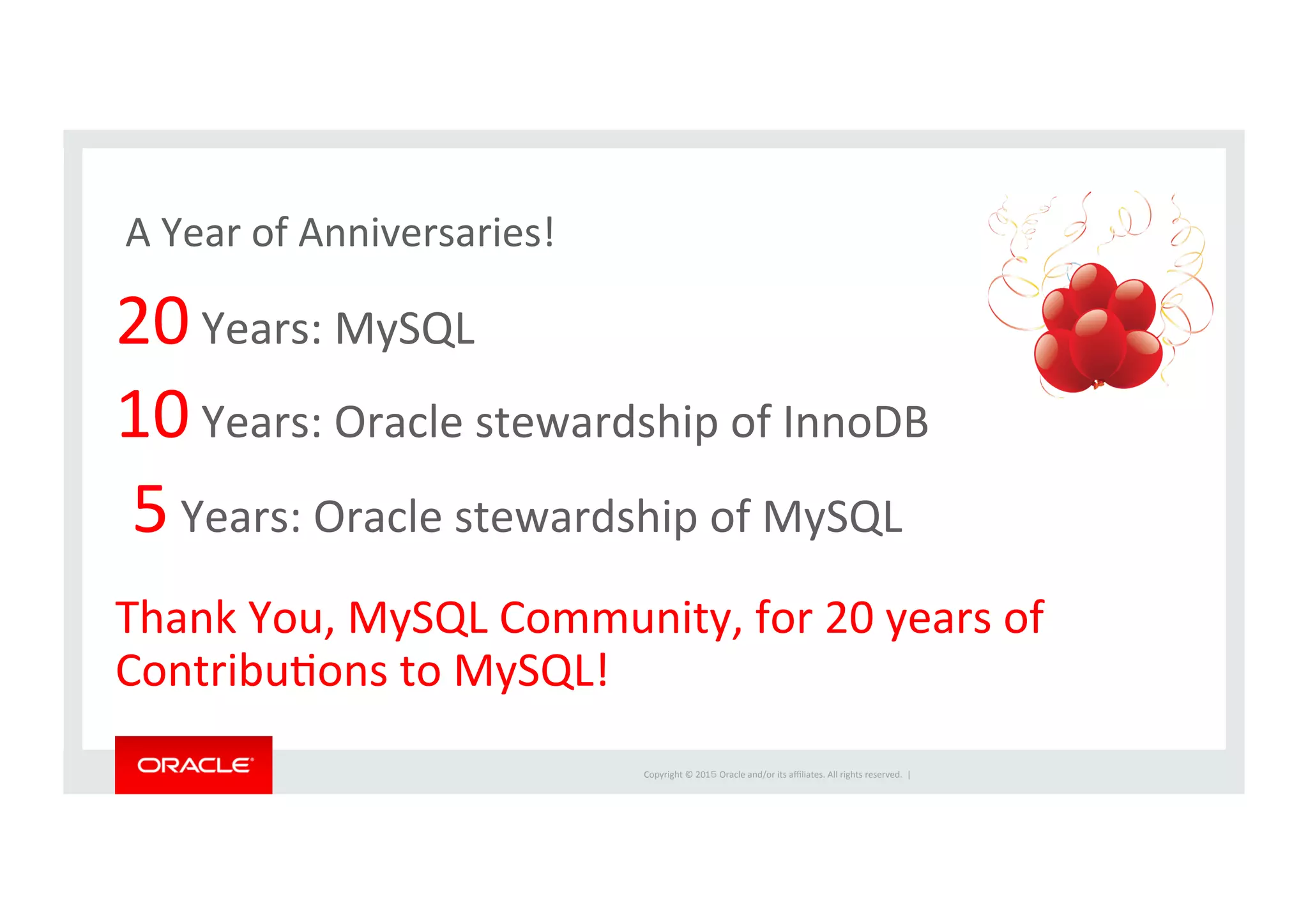 A Year of Anniversaries!

20 Years: MySQL

10 Years: Oracle stewardship of InnoDB

5 Years: Oracle stewardship of MySQL

Thank You, MySQL Community, for 20 years of Contributions to MySQL!

ORACLE

Copyright © 2015 Oracle and/or its affiliates. All rights reserved. |